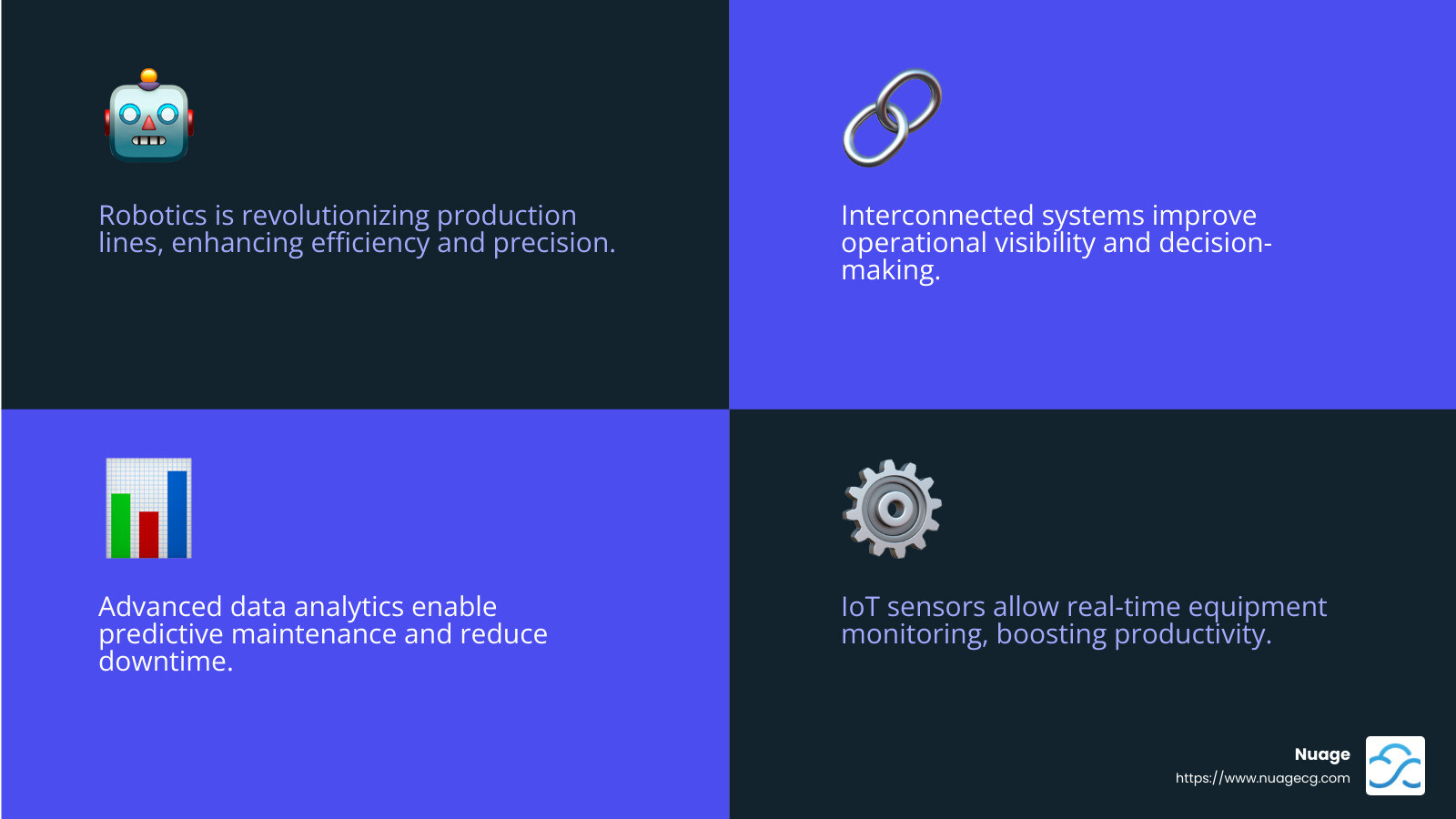 Robotics is revolutionizing production lines, enhancing efficiency and precision.

Interconnected systems improve operational visibility and decision-making.

Advanced data analytics enable predictive maintenance and reduce downtime.

IoT sensors allow real-time equipment monitoring, boosting productivity.

Nuage
https://www.nuagecg.com